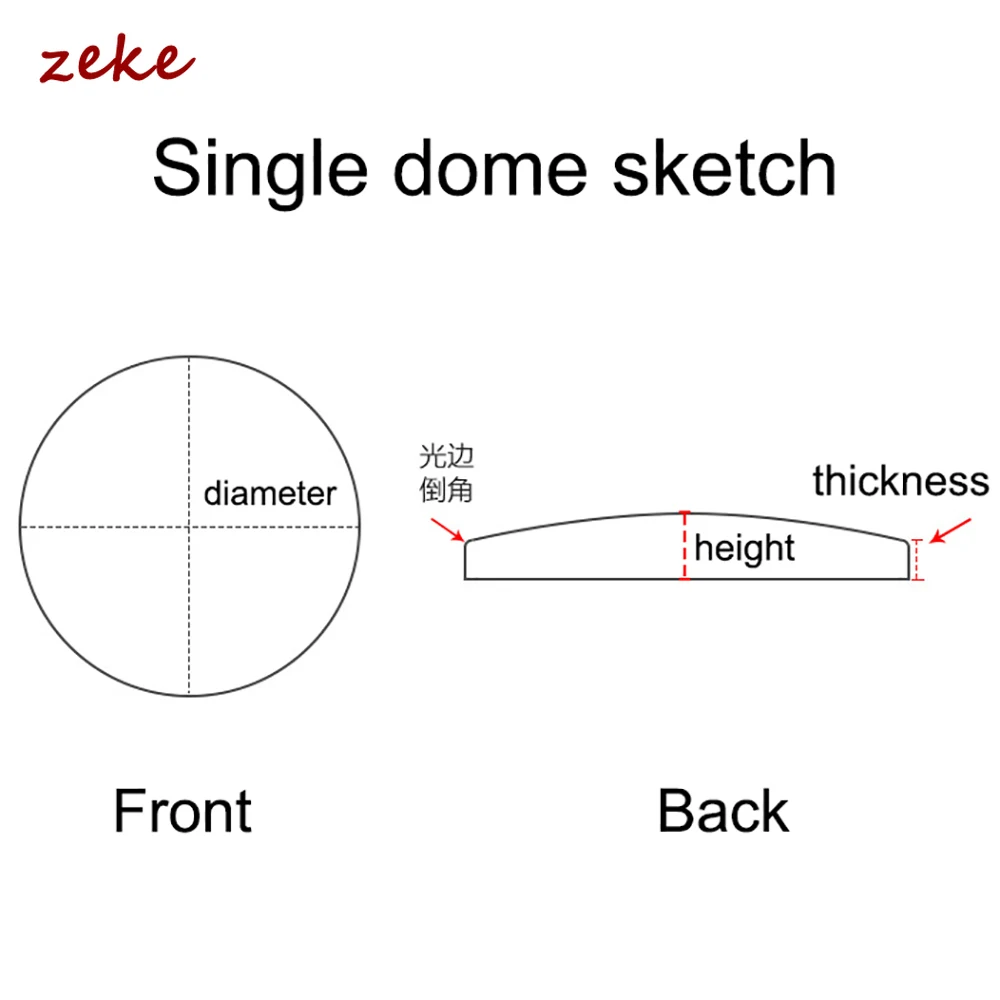 zeke

Single dome sketch

diameter

光边
倒角

thickness

height

Front

Back